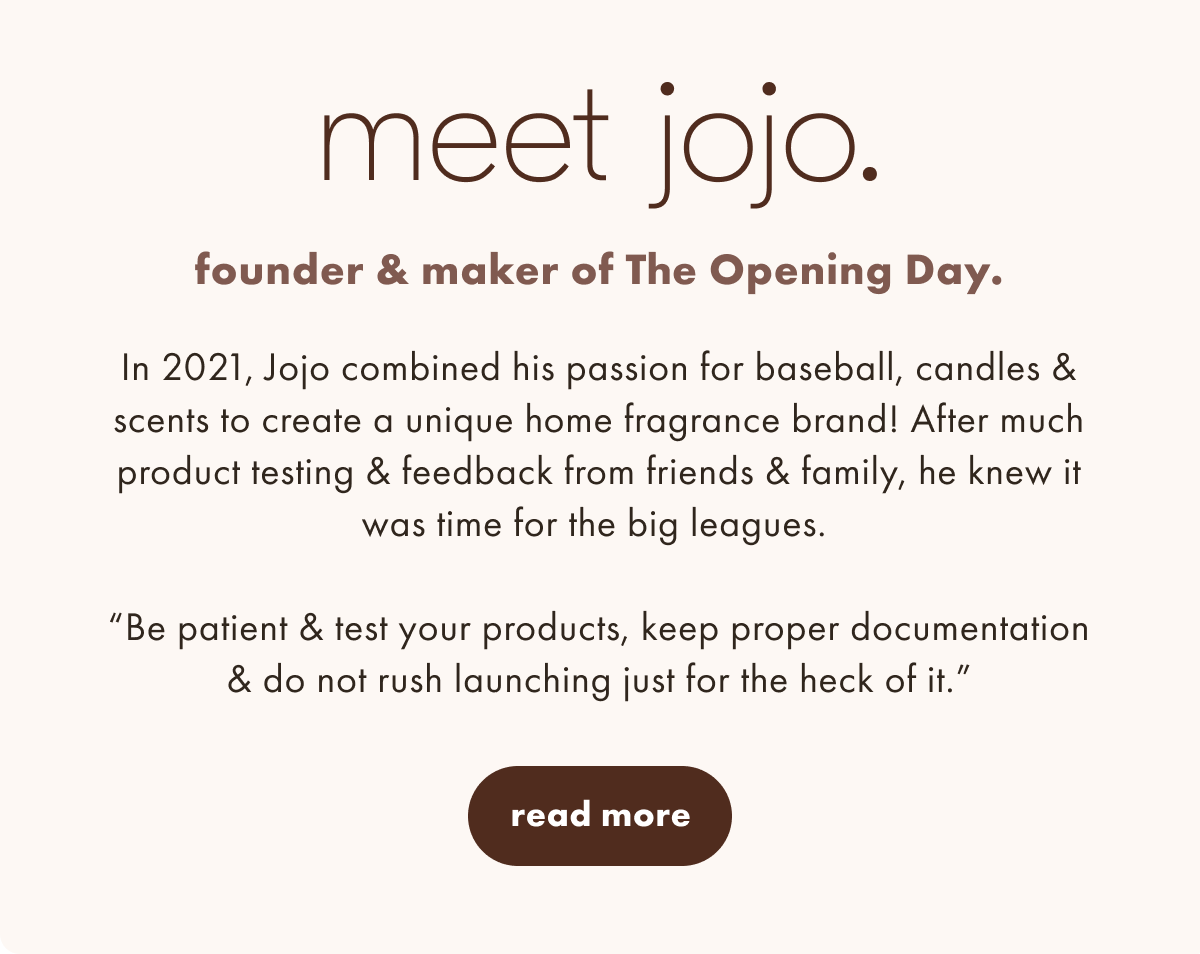 meet jojo.

founder & maker of The Opening Day.

In 2021, Jojo combined his passion for baseball, candles & scents to create a unique home fragrance brand! After much product testing & feedback from friends & family, he knew it was time for the big leagues.

“Be patient & test your products, keep proper documentation & do not rush launching just for the heck of it.”

read more